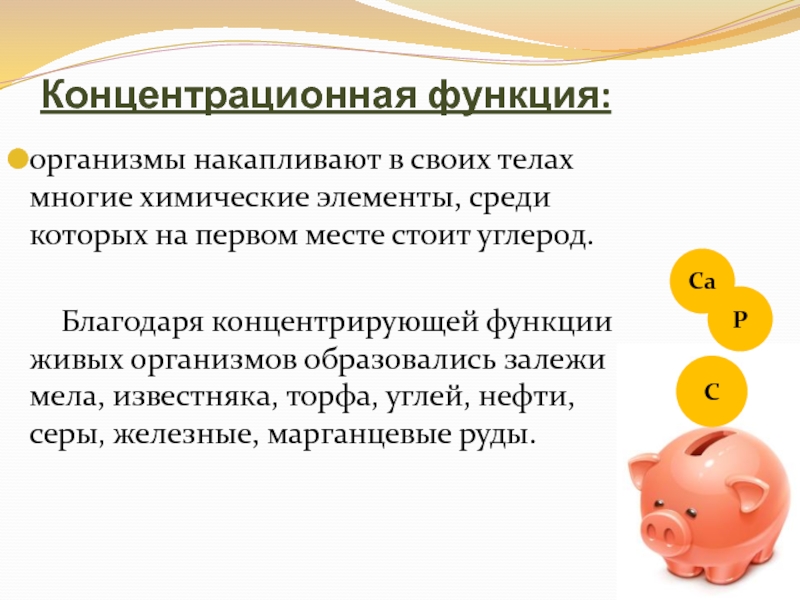 Концентрационная функция:

организмы накапливают в своих телах многие химические элементы, среди которых на первом месте стоит углерод.

Благодаря концентрирующей функции живых организмов образовались залежи мела, известняка, торфа, углей, нефти, серы, железные, марганцевые руды.

Ca

P

C